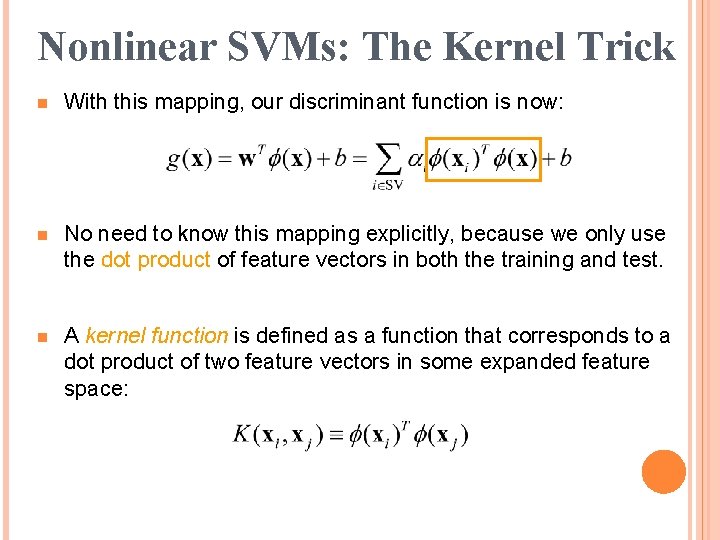 Nonlinear SVMs: The Kernel Trick

With this mapping, our discriminant function is now:

$g(\mathbf{x}) = \mathbf{w}^T \phi(\mathbf{x}) + b = \sum_{i \in SV} \alpha_i \phi(\mathbf{x}_i)^T \phi(\mathbf{x}) + b$

No need to know this mapping explicitly, because we only use the dot product of feature vectors in both the training and test.

A kernel function is defined as a function that corresponds to a dot product of two feature vectors in some expanded feature space:

$K(\mathbf{x}_i, \mathbf{x}_j) \equiv \phi(\mathbf{x}_i)^T \phi(\mathbf{x}_j)$